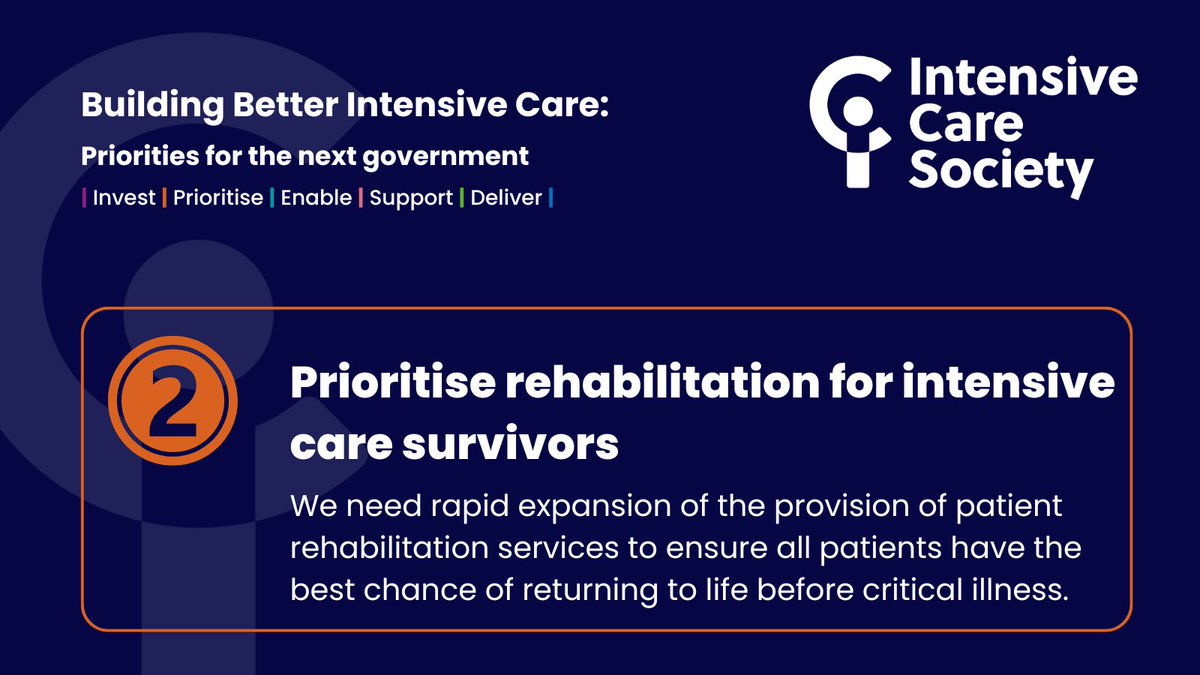 Building Better Intensive Care:

Priorities for the next government

| Invest | Prioritise | Enable | Support | Deliver |

Intensive Care Society

2

Prioritise rehabilitation for intensive care survivors

We need rapid expansion of the provision of patient rehabilitation services to ensure all patients have the best chance of returning to life before critical illness.